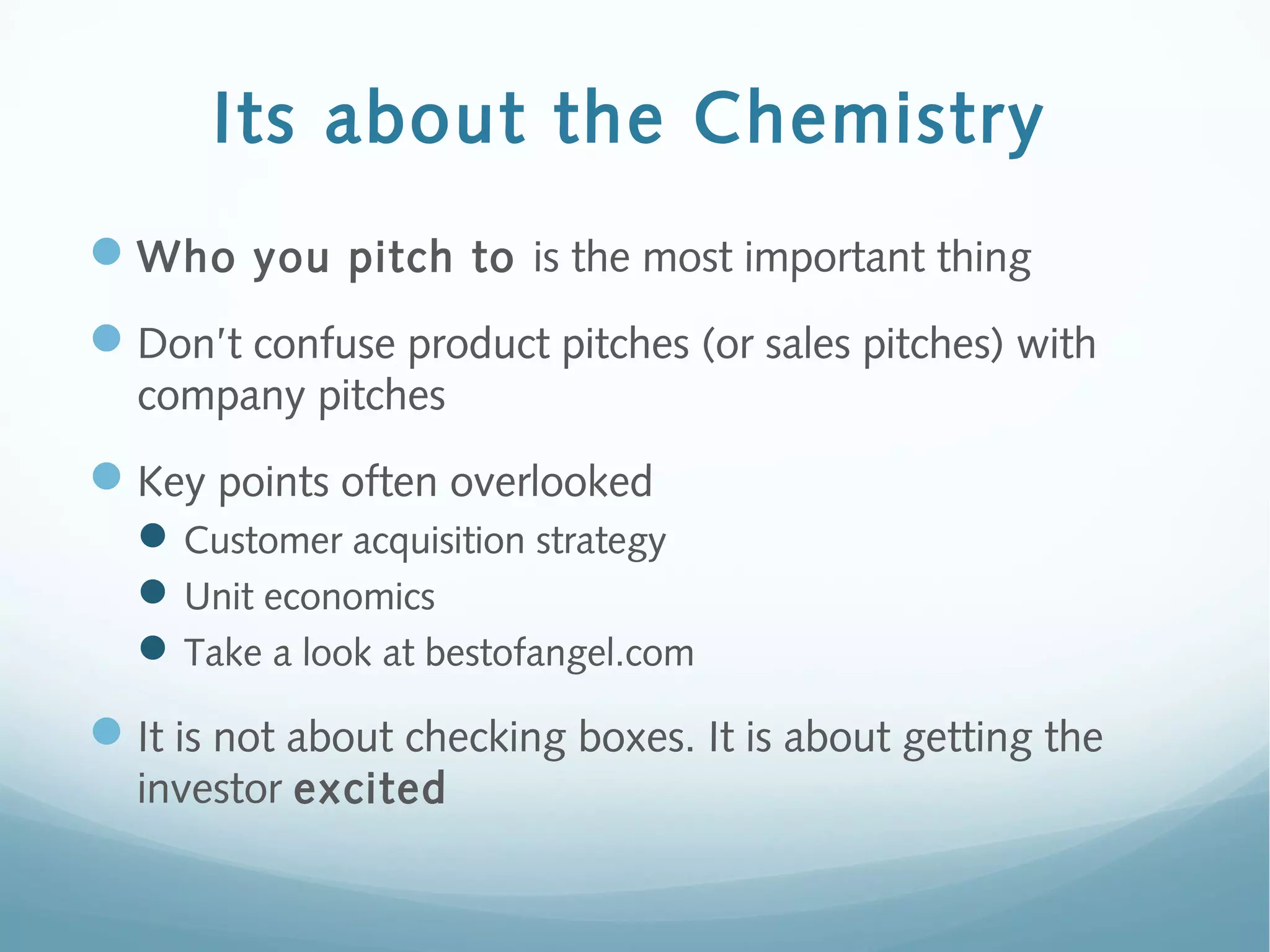 Its about the Chemistry

Who you pitch to is the most important thing

Don't confuse product pitches (or sales pitches) with company pitches

Key points often overlooked

Customer acquisition strategy

Unit economics

Take a look at bestofangel.com

It is not about checking boxes. It is about getting the investor excited